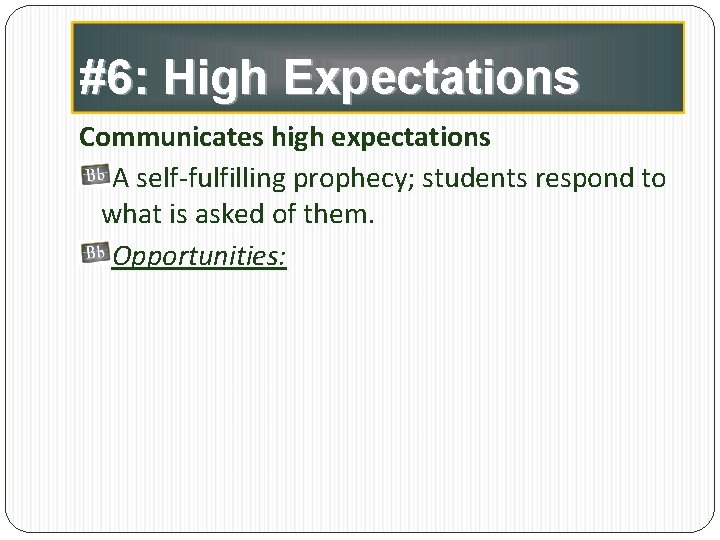 #6: High Expectations

Communicates high expectations

A self-fulfilling prophecy; students respond to what is asked of them.

Opportunities: